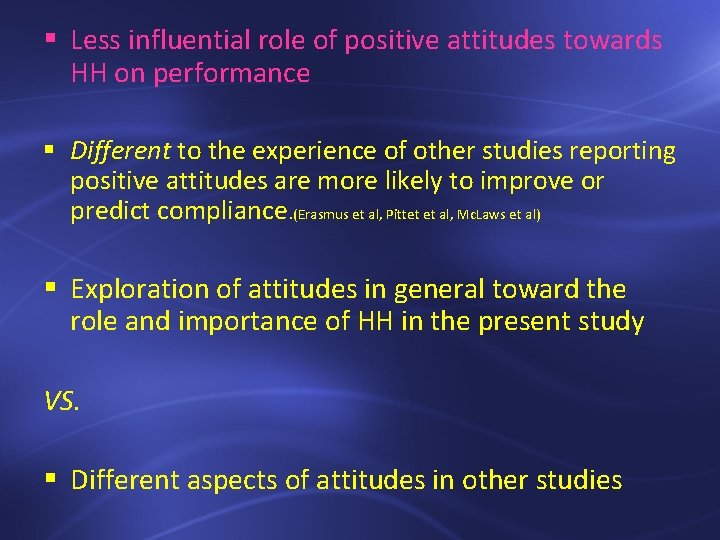 ▪ Less influential role of positive attitudes towards HH on performance

▪ Different to the experience of other studies reporting positive attitudes are more likely to improve or predict compliance.(Erasmus et al, Pittet et al, McLaws et al)

▪ Exploration of attitudes in general toward the role and importance of HH in the present study

VS.

▪ Different aspects of attitudes in other studies